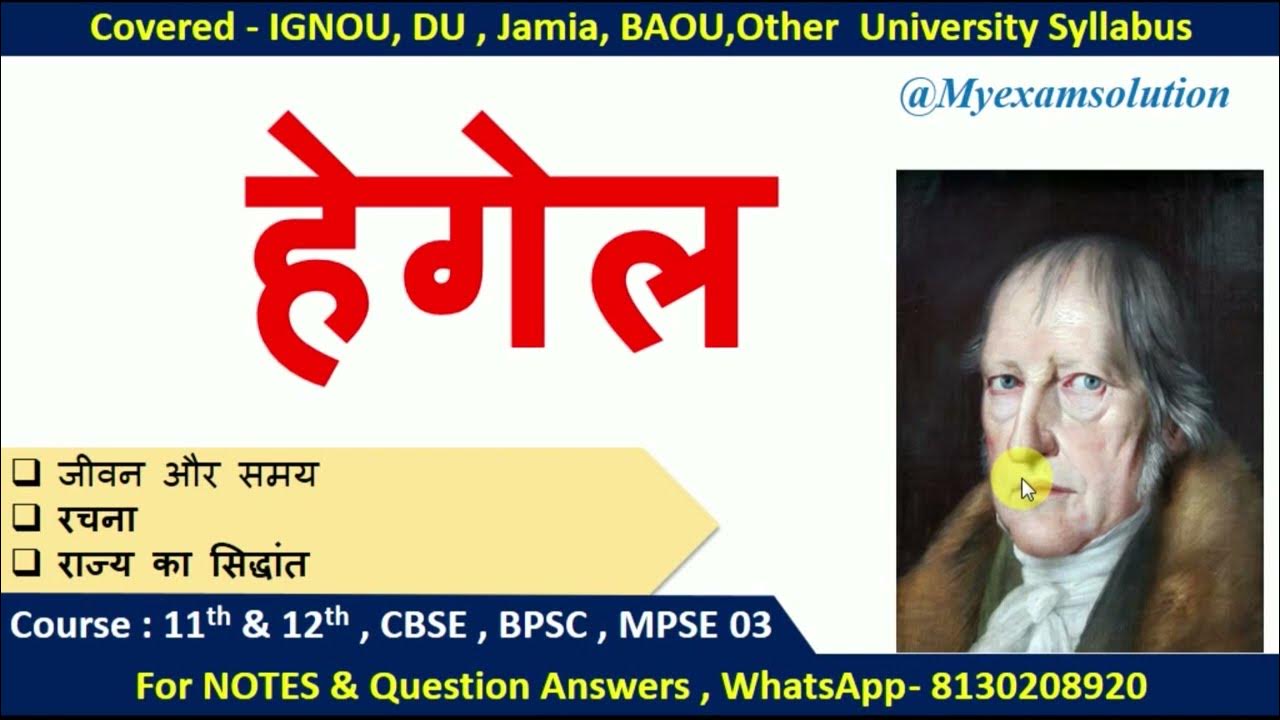 Covered - IGNOU, DU , Jamia, BAOU,Other University Syllabus

@Myexamsolution

हेगेल

❑ जीवन और समय
❑ रचना
❑ राज्य का सिद्धांत

Course : 11$^{th}$ & 12$^{th}$ , CBSE , BPSC , MPSE 03

For NOTES & Question Answers , WhatsApp- 8130208920